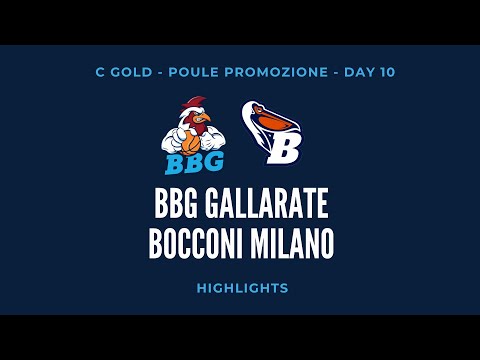 C GOLD - POULE PROMOZIONE - DAY 10

BBG

B

BBG GALLARATE
BOCCONI MILANO

HIGHLIGHTS